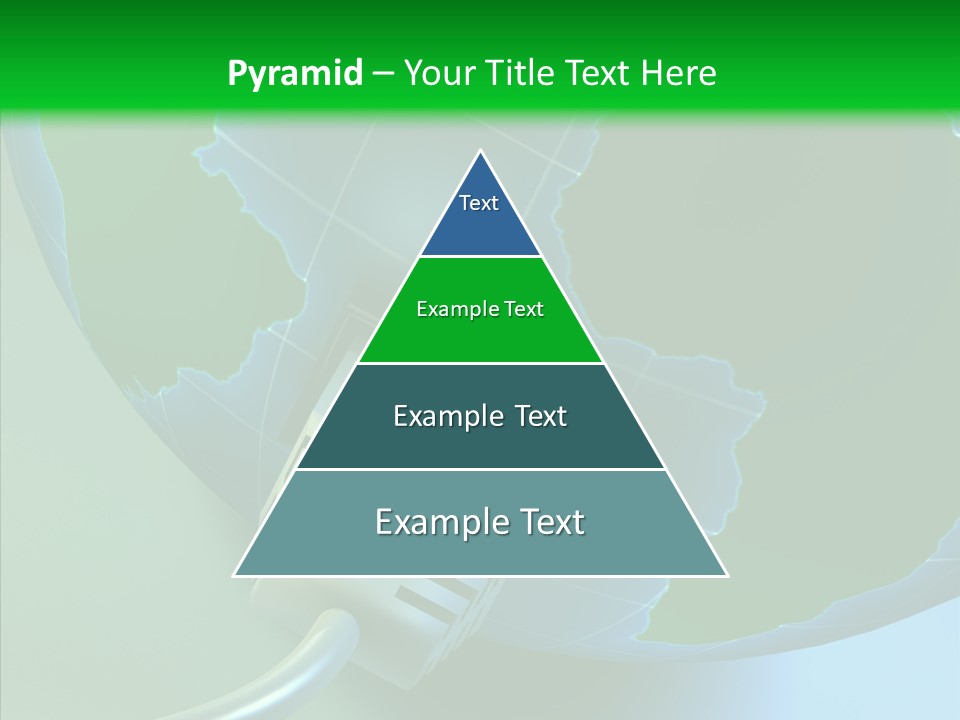 Pyramid – Your Title Text Here

Text

Example Text

Example Text

Example Text